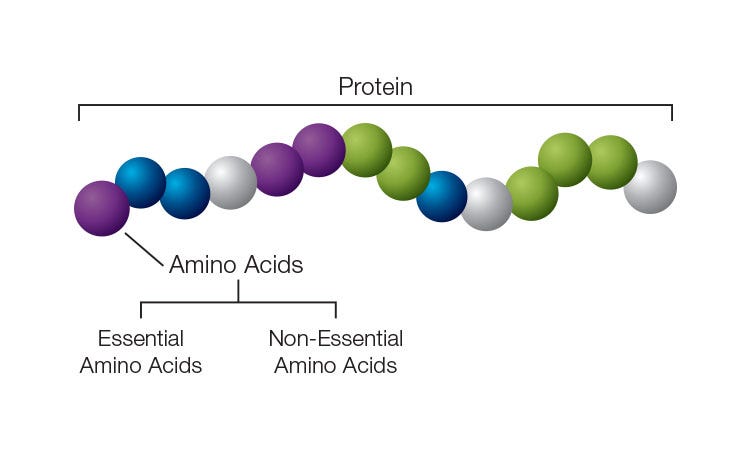 Protein

Amino Acids

Essential Amino Acids

Non-Essential Amino Acids